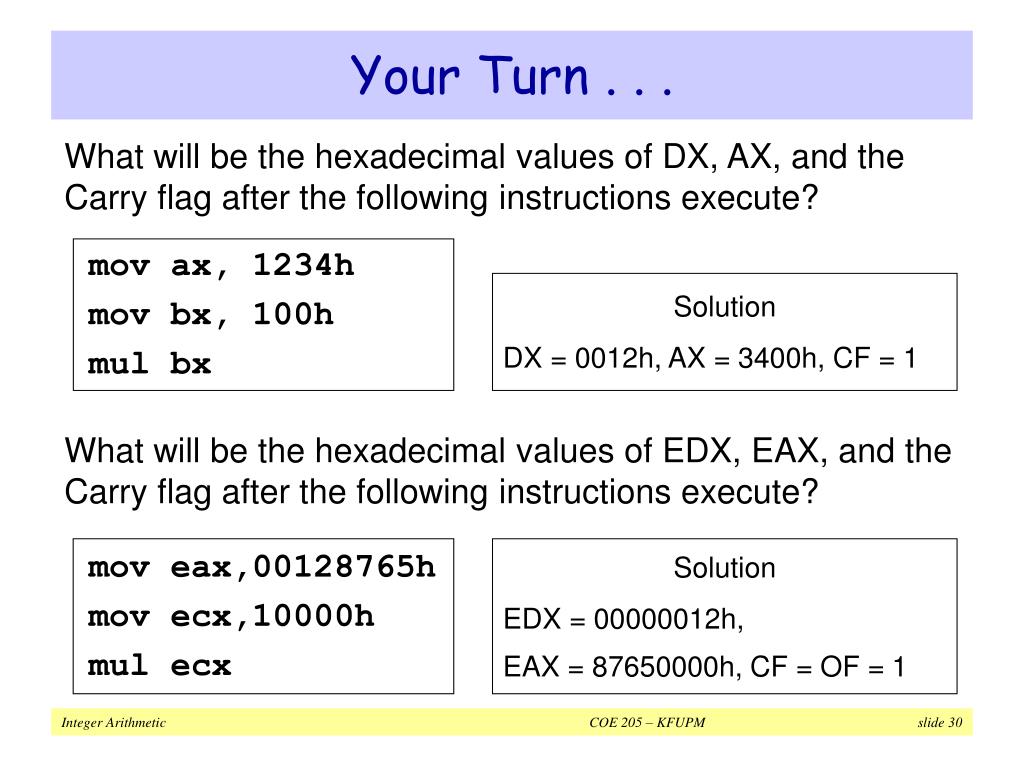 Your Turn . . .

What will be the hexadecimal values of DX, AX, and the Carry flag after the following instructions execute?

mov ax, 1234h
mov bx, 100h
mul bx

Solution
DX = 0012h, AX = 3400h, CF = 1

What will be the hexadecimal values of EDX, EAX, and the Carry flag after the following instructions execute?

mov eax,00128765h
mov ecx,10000h
mul ecx

Solution
EDX = 00000012h,
EAX = 87650000h, CF = OF = 1

Integer Arithmetic
COE 205 – KFUPM
slide 30